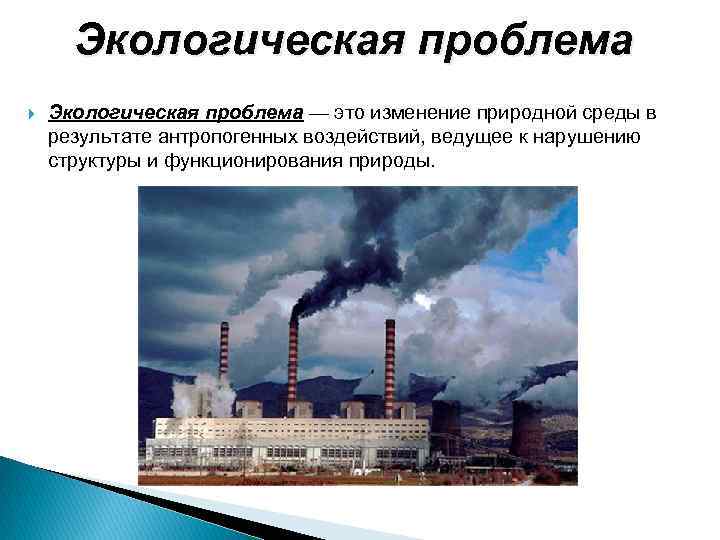 Экологическая проблема

Экологическая проблема — это изменение природной среды в результате антропогенных воздействий, ведущее к нарушению структуры и функционирования природы.